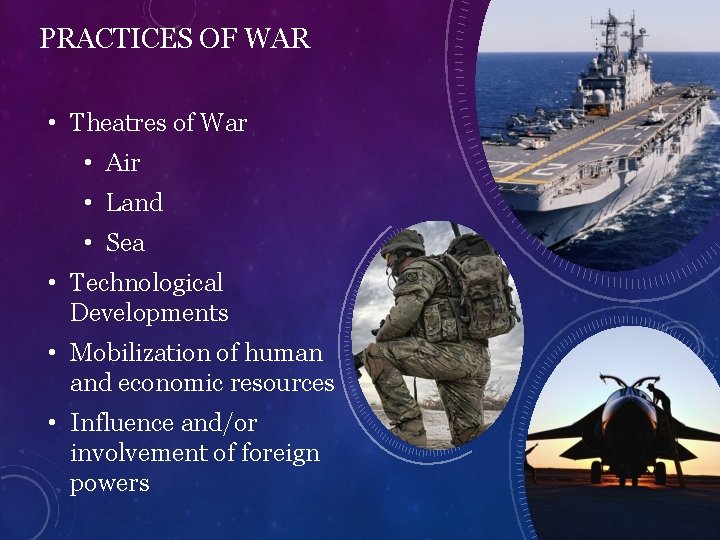 PRACTICES OF WAR

• Theatres of War
  • Air
  • Land
  • Sea
• Technological Developments
• Mobilization of human and economic resources
• Influence and/or involvement of foreign powers